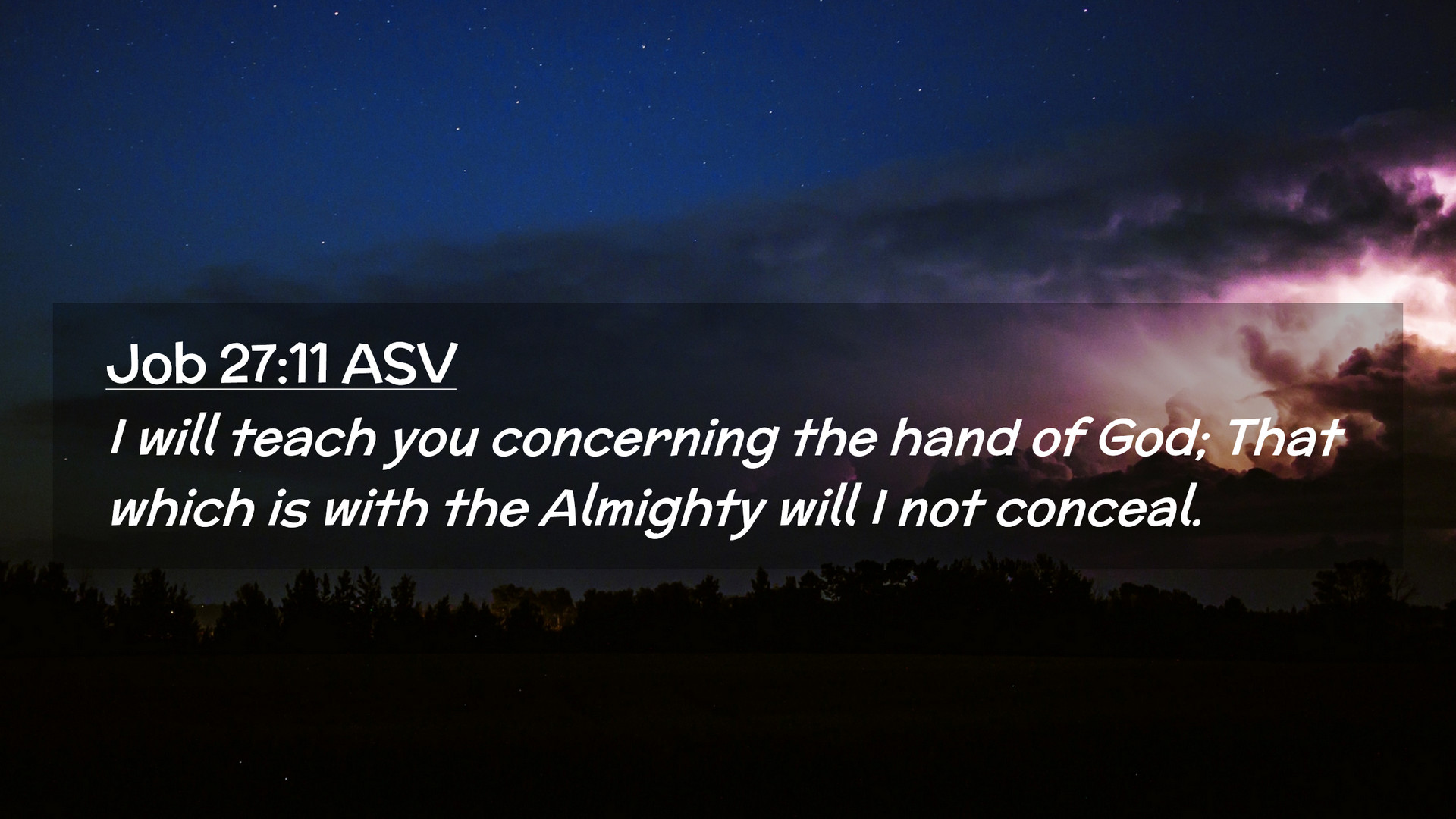 Job 27:11 ASV

I will teach you concerning the hand of God; That which is with the Almighty will I not conceal.